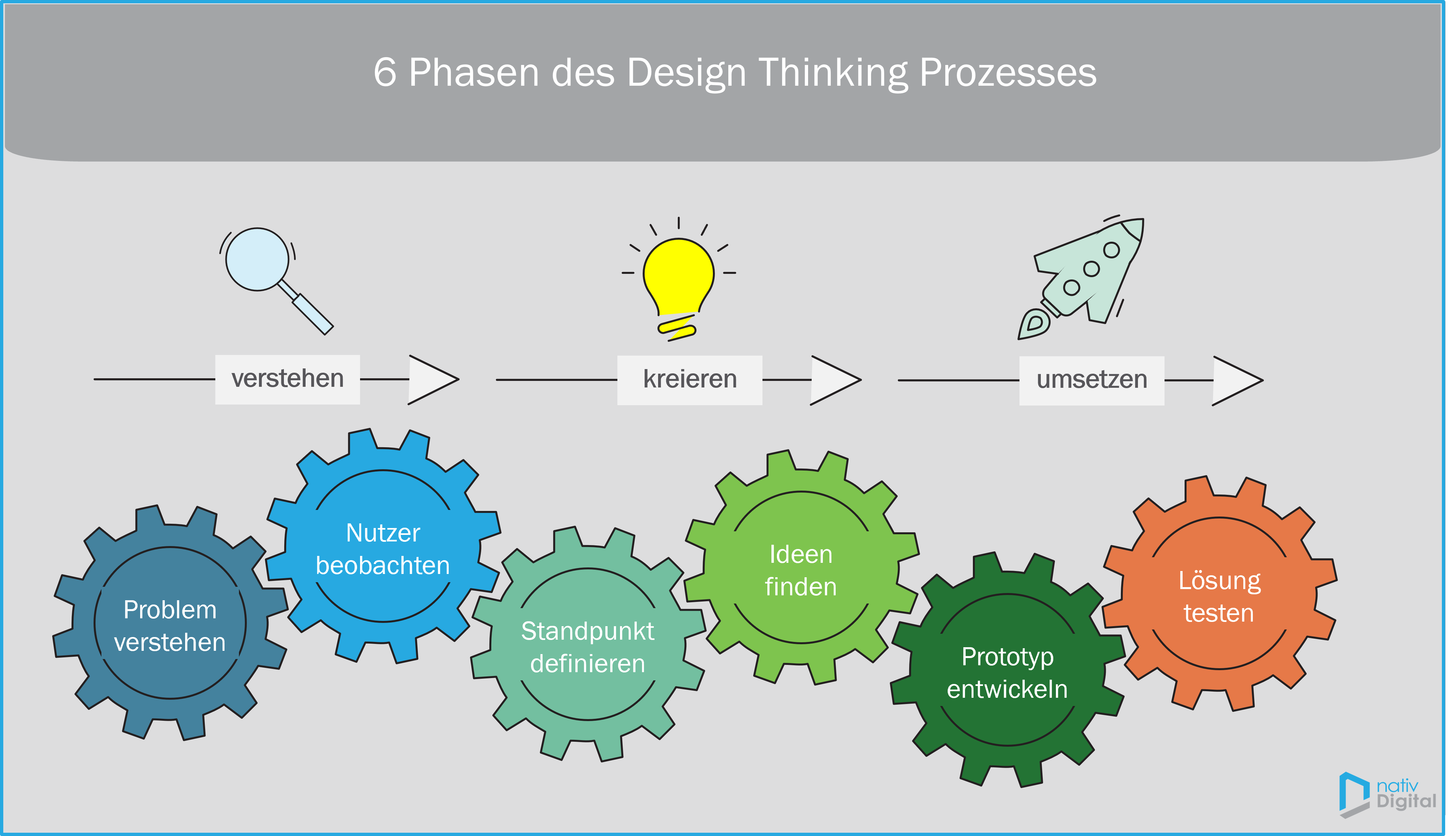 6 Phasen des Design Thinking Prozesses

verstehen

kreieren

umsetzen

Problem verstehen

Nutzer beobachten

Standpunkt definieren

Ideen finden

Prototyp entwickeln

Lösung testen

nativ Digital